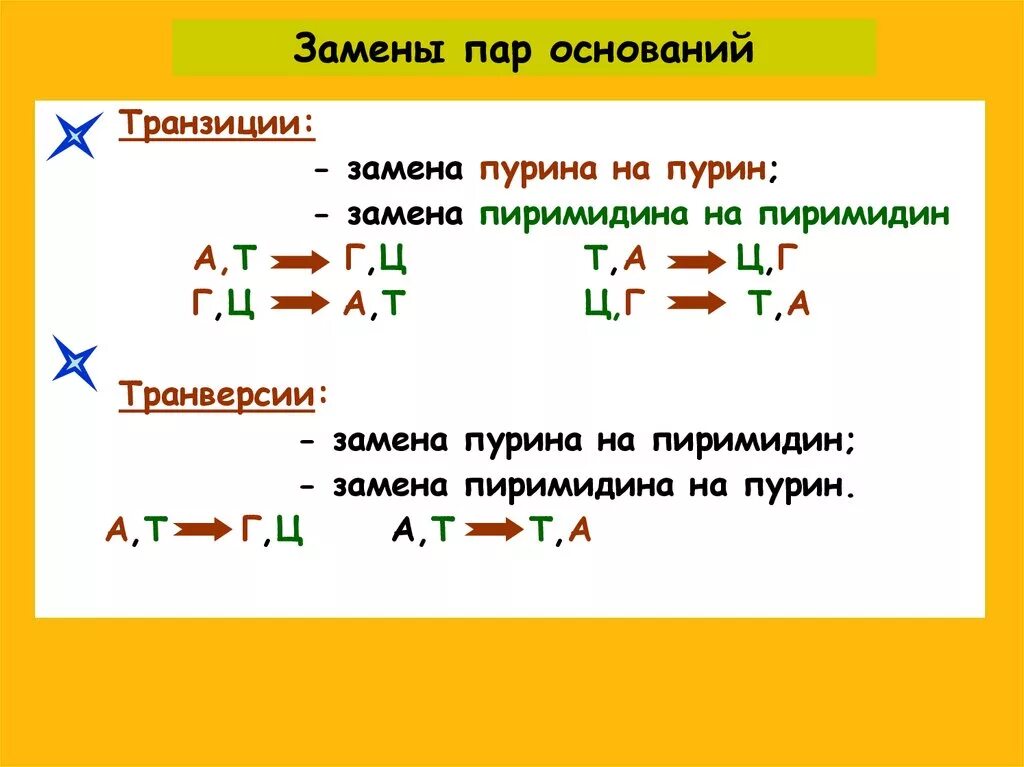 Замены пар оснований

Транзиции:

- замена пурина на пурин;

- замена пиримидина на пиримидин

А,Т → Г,Ц  Т,А → Ц,Г

Г,Ц → А,Т  Ц,Г → Т,А

Транверсии:

- замена пурина на пиримидин;

- замена пиримидина на пурин.

А,Т → Г,Ц  А,Т → Т,А